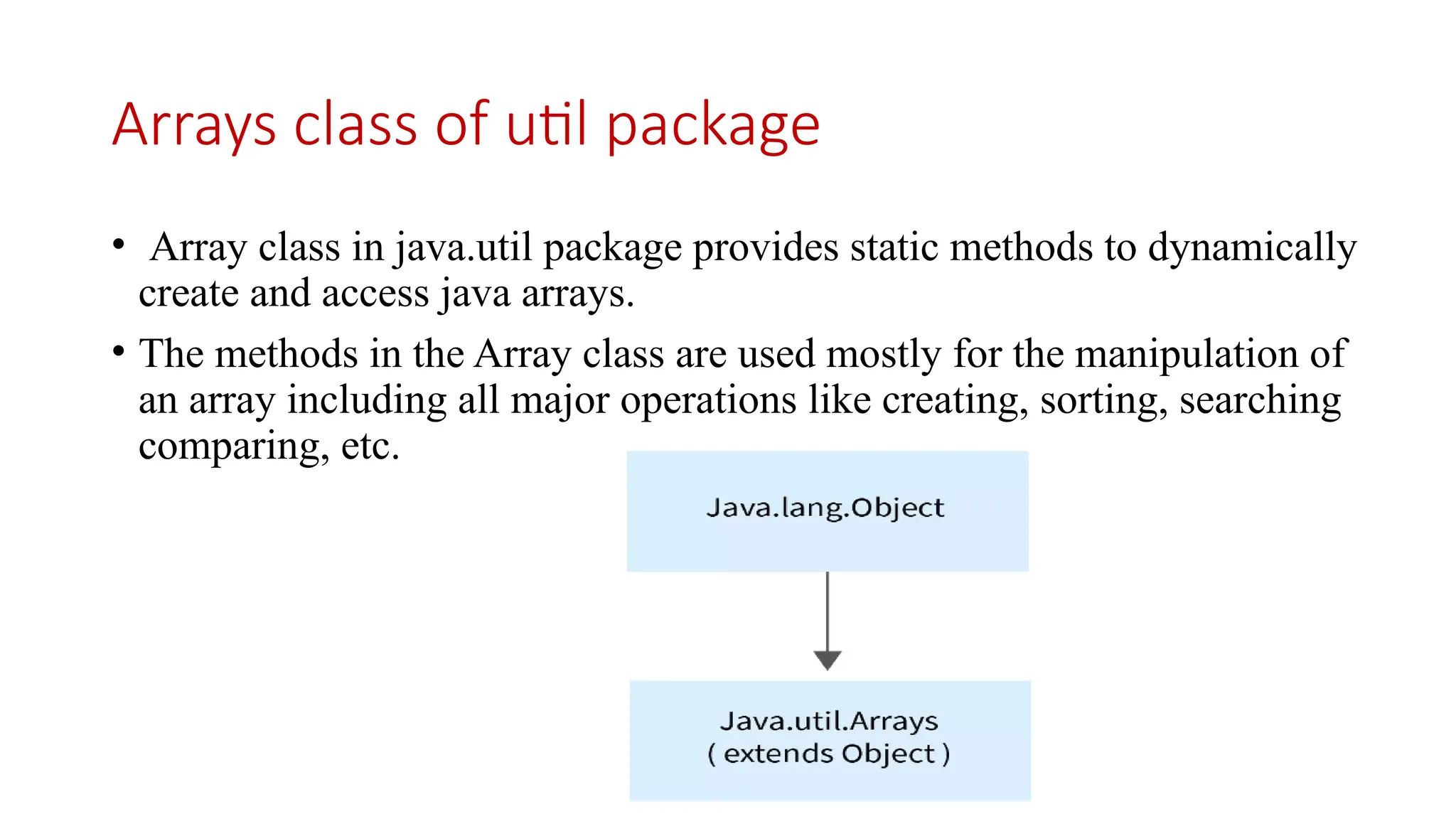 Arrays class of util package

• Array class in java.util package provides static methods to dynamically create and access java arrays.

• The methods in the Array class are used mostly for the manipulation of an array including all major operations like creating, sorting, searching comparing, etc.

Java.lang.Object

Java.util.Arrays
( extends Object )